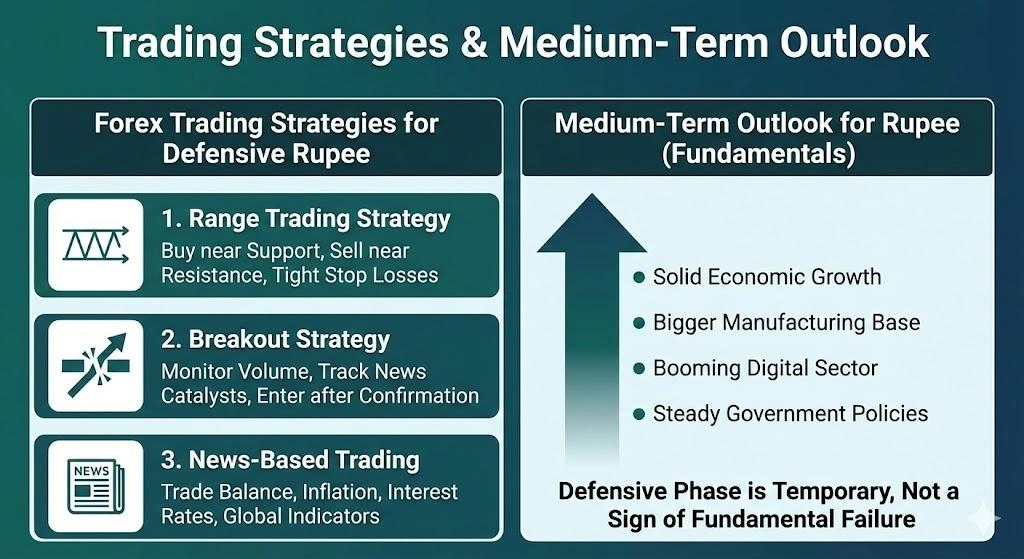 Trading Strategies & Medium-Term Outlook

Forex Trading Strategies for Defensive Rupee

1. Range Trading Strategy
Buy near Support, Sell near Resistance, Tight Stop Losses

2. Breakout Strategy
Monitor Volume, Track News Catalysts, Enter after Confirmation

NEWS

3. News-Based Trading
Trade Balance, Inflation, Interest Rates, Global Indicators

Medium-Term Outlook for Rupee (Fundamentals)

Solid Economic Growth
Bigger Manufacturing Base
Booming Digital Sector
Steady Government Policies

Defensive Phase is Temporary, Not a Sign of Fundamental Failure